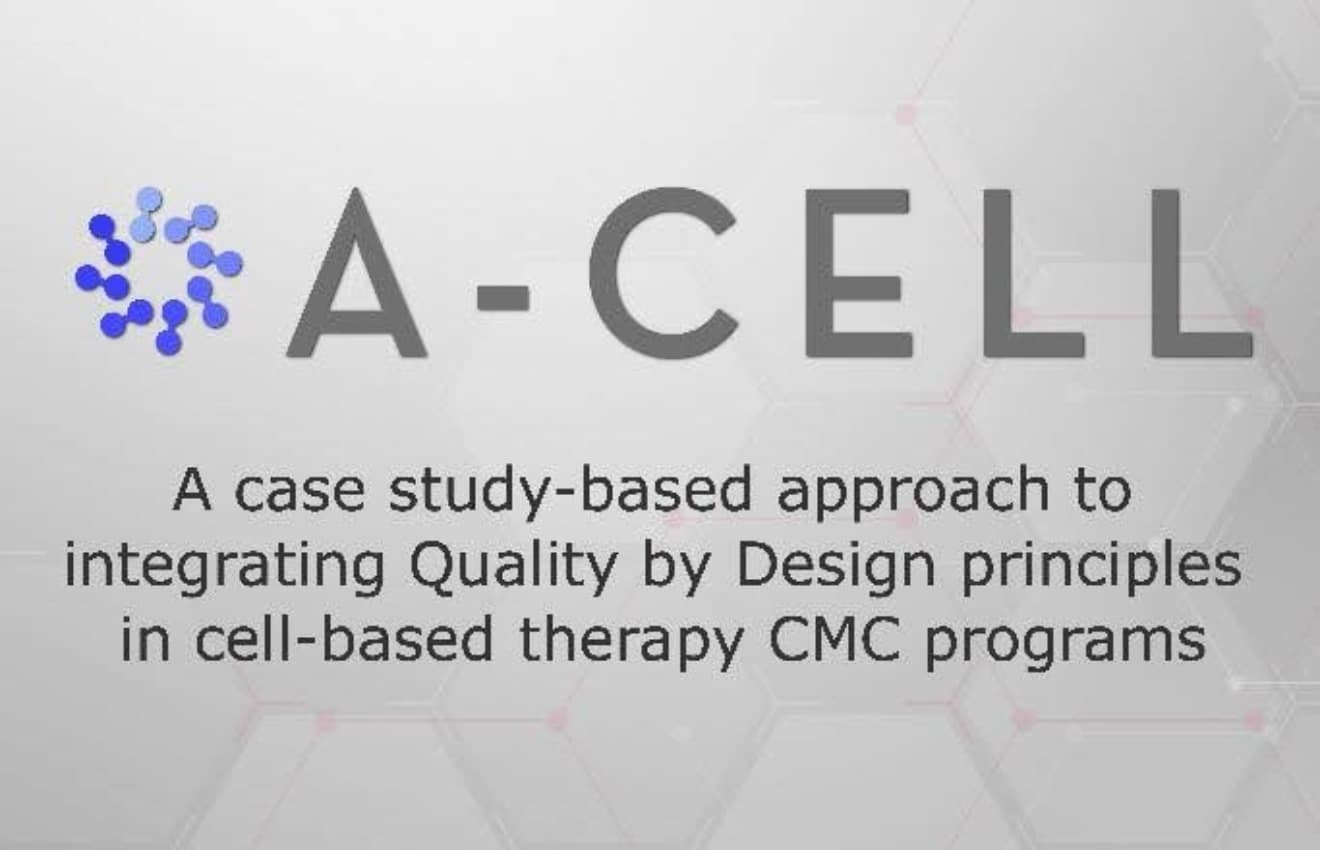 A-CELL

A case study-based approach to integrating Quality by Design principles in cell-based therapy CMC programs